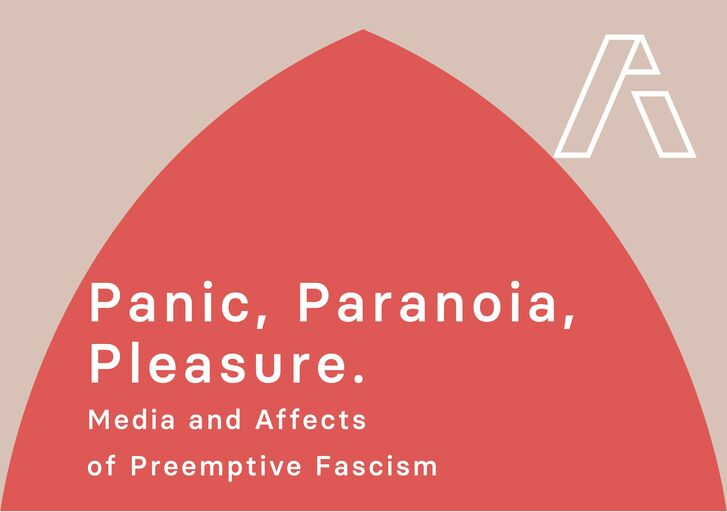 Panic, Paranoia, Pleasure.
Media and Affects of Preemptive Fascism